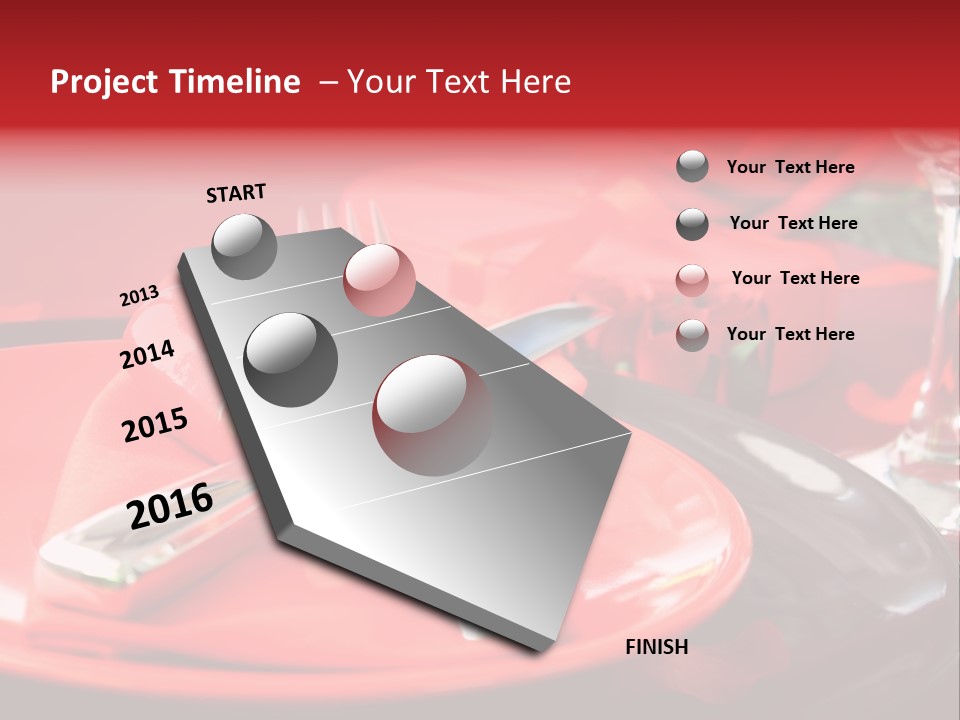 Project Timeline – Your Text Here

START

2013

2014

2015

2016

FINISH

Your Text Here

Your Text Here

Your Text Here

Your Text Here